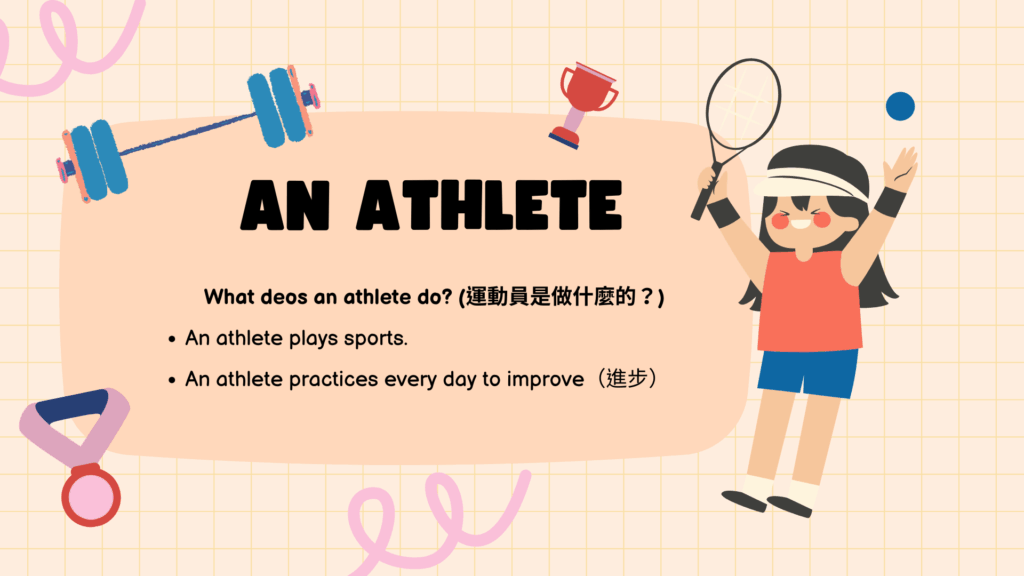 AN ATHLETE

What deos an athlete do? (運動員是做什麼的？)

• An athlete plays sports.
• An athlete practices every day to improve（進步）